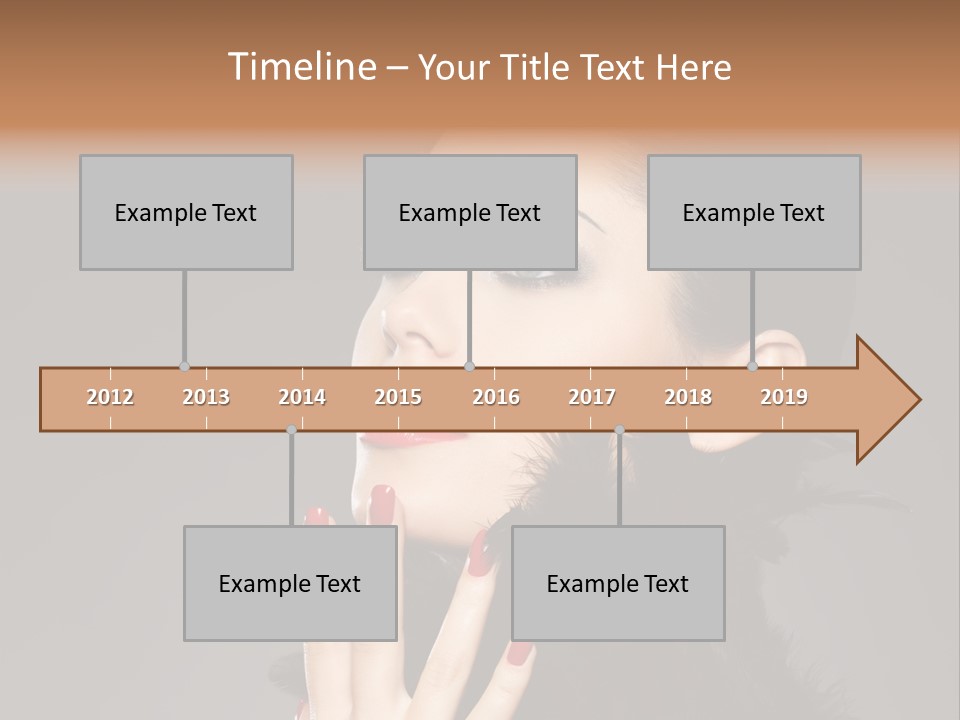 Timeline – Your Title Text Here

Example Text

Example Text

Example Text

2012 2013 2014 2015 2016 2017 2018 2019

Example Text

Example Text